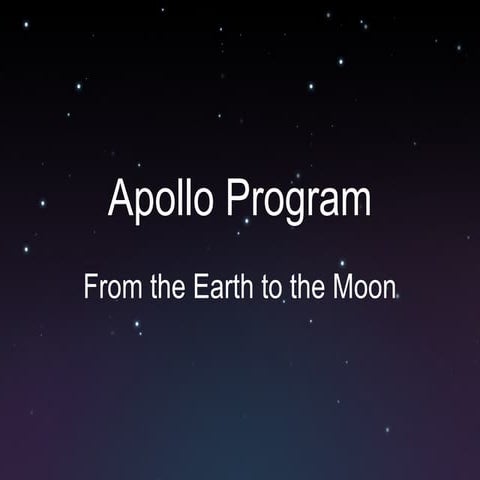 Apollo Program

From the Earth to the Moon